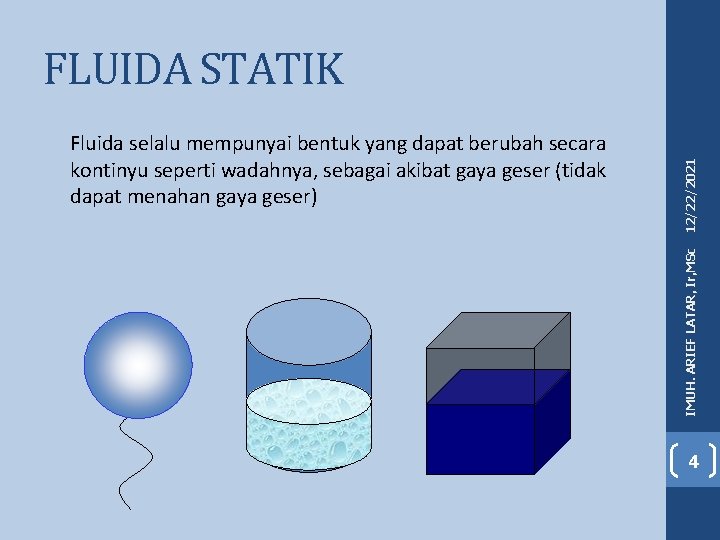 FLUIDA STATIK

Fluida selalu mempunyai bentuk yang dapat berubah secara kontinyu seperti wadahnya, sebagai akibat gaya geser (tidak dapat menahan gaya geser)

12/22/2021

IMUH. ARIEF LATAR, Ir,MSc

4